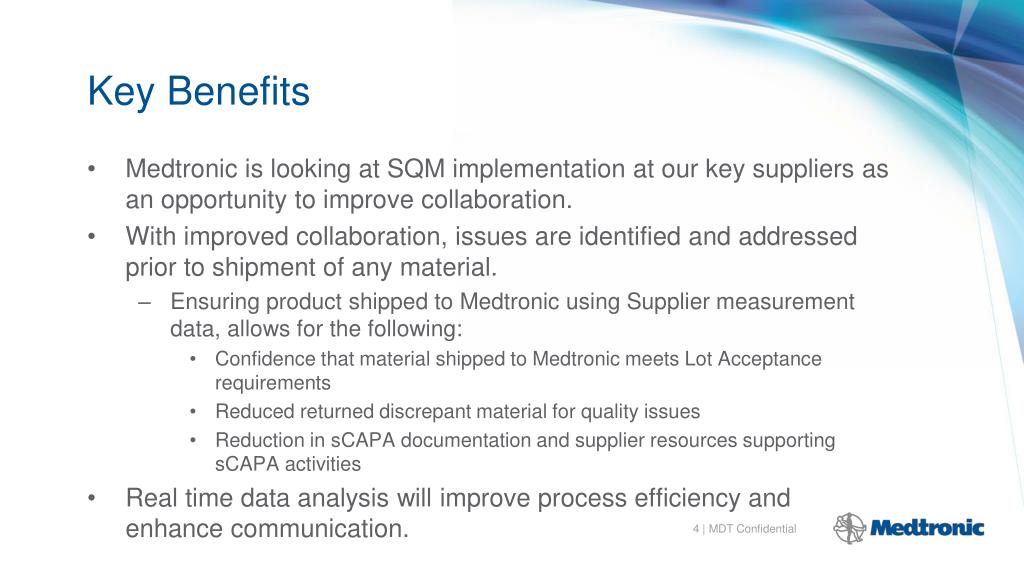 Key Benefits

• Medtronic is looking at SQM implementation at our key suppliers as an opportunity to improve collaboration.

• With improved collaboration, issues are identified and addressed prior to shipment of any material.

– Ensuring product shipped to Medtronic using Supplier measurement data, allows for the following:

• Confidence that material shipped to Medtronic meets Lot Acceptance requirements

• Reduced returned discrepant material for quality issues

• Reduction in sCAPA documentation and supplier resources supporting sCAPA activities

• Real time data analysis will improve process efficiency and enhance communication.

4 | MDT Confidential

Medtronic